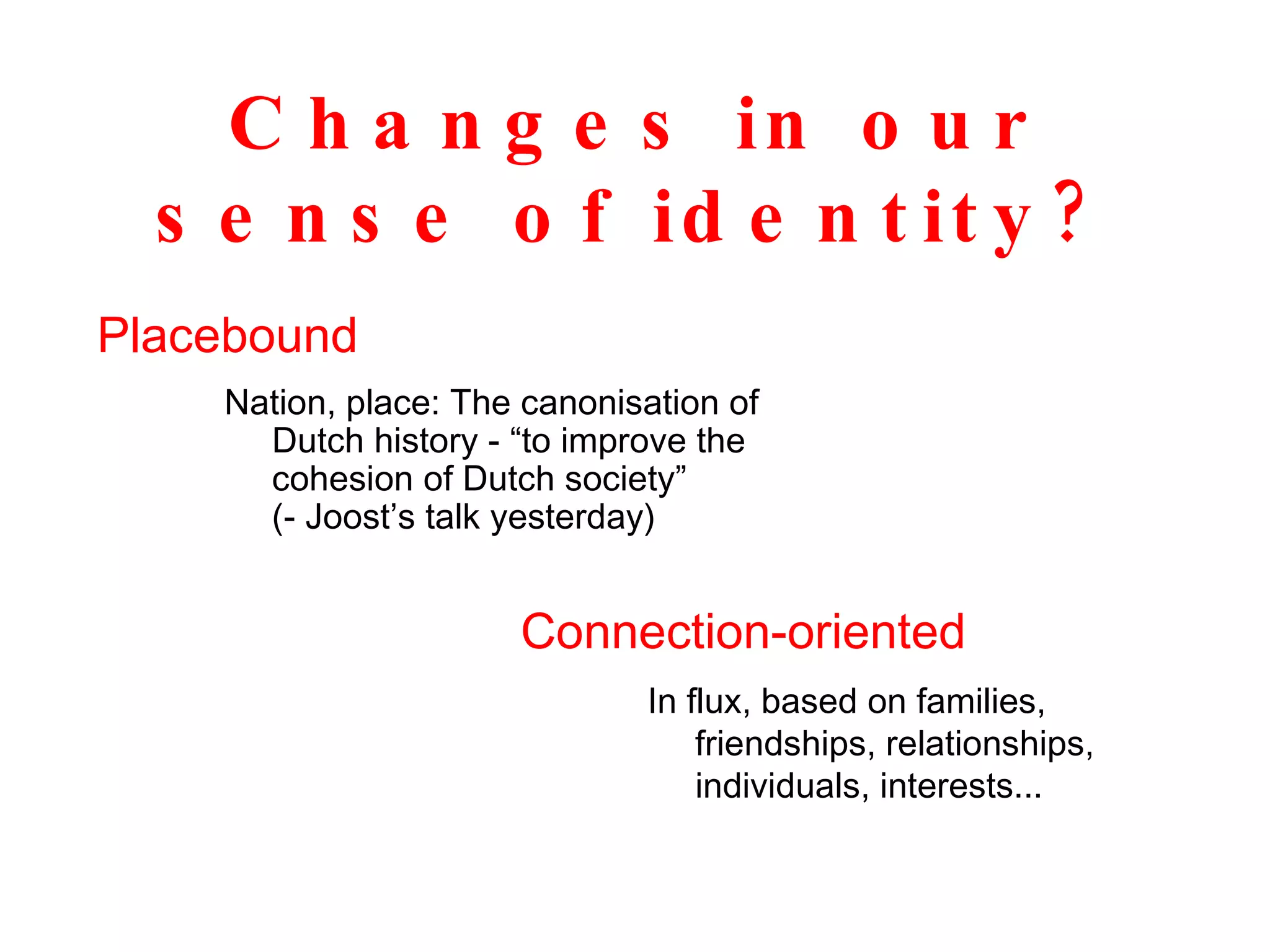 Changes in our sense of identity?

Placebound

Nation, place: The canonisation of Dutch history - “to improve the cohesion of Dutch society” (- Joost’s talk yesterday)

Connection-oriented

In flux, based on families, friendships, relationships, individuals, interests...